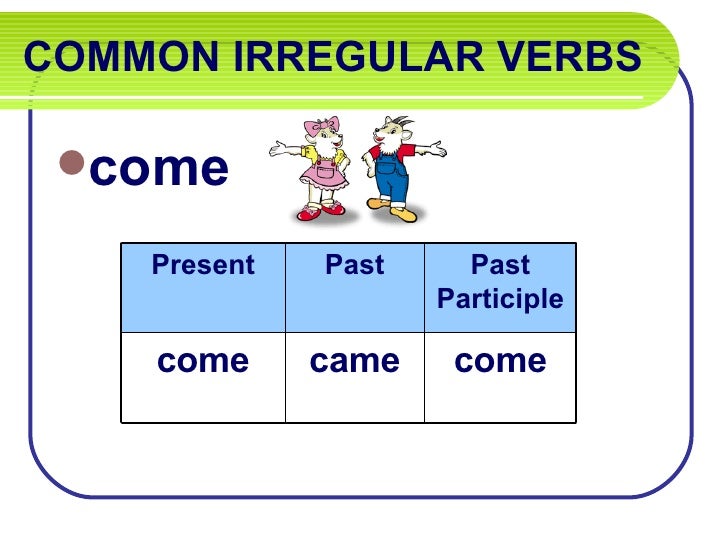 COMMON IRREGULAR VERBS

• come

| Present | Past | Past Participle |
|---|---|---|
| come | came | come |